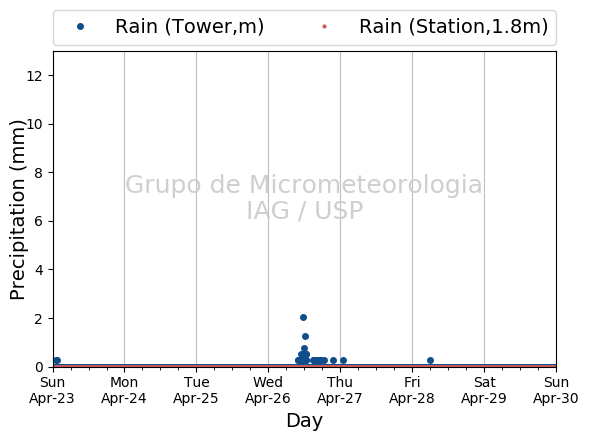 Rain (Tower,m)   Rain (Station,1.8m)

Precipitation (mm)

12
10
8
6
4
2
0

Grupo de Micrometeorologia
IAG / USP

Sun Apr-23
Mon Apr-24
Tue Apr-25
Wed Apr-26
Thu Apr-27
Fri Apr-28
Sat Apr-29
Sun Apr-30

Day